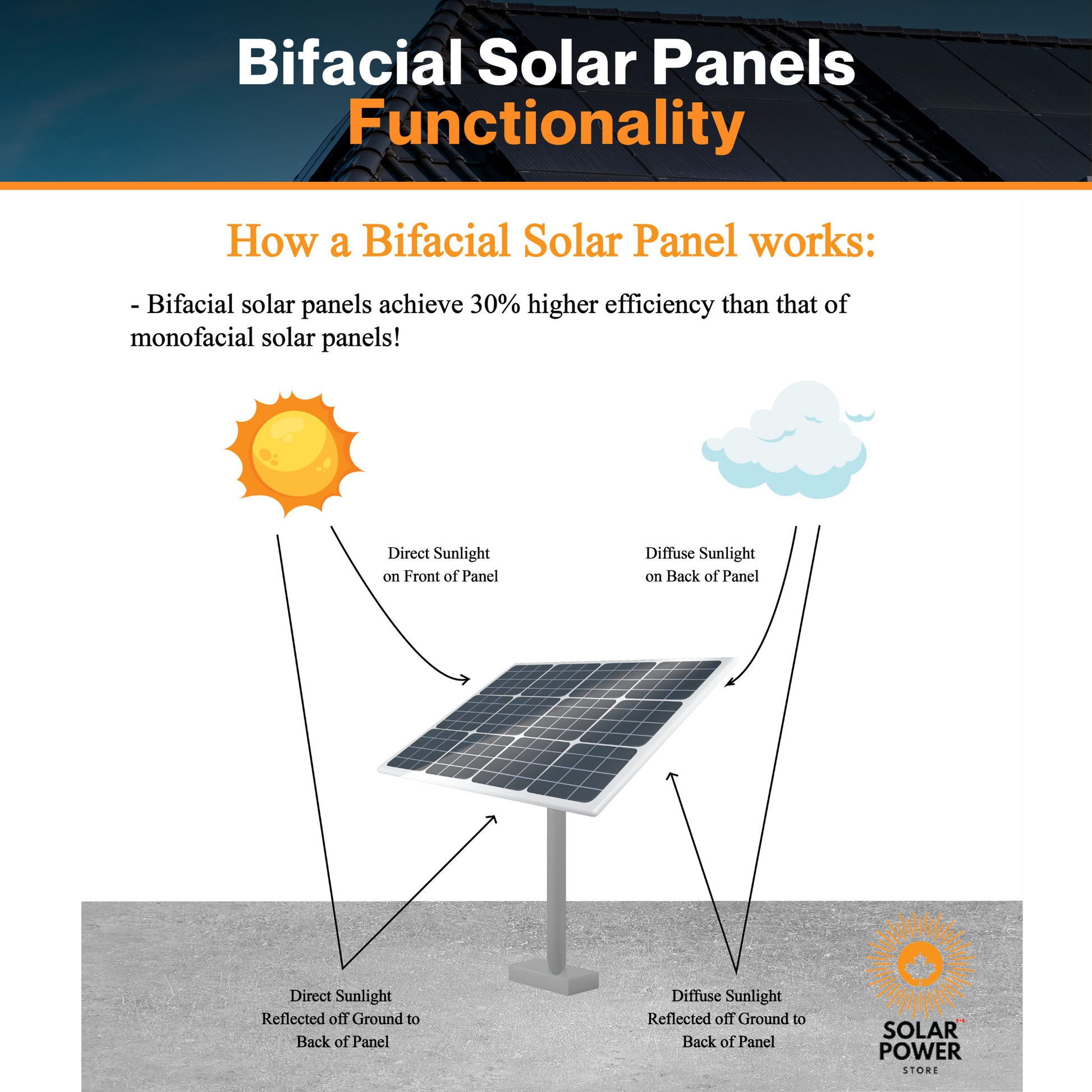 Bifacial Solar Panels
Functionality

How a Bifacial Solar Panel works:

- Bifacial solar panels achieve 30% higher efficiency than that of monofacial solar panels!

Direct Sunlight on Front of Panel

Diffuse Sunlight on Back of Panel

Direct Sunlight Reflected off Ground to Back of Panel

Diffuse Sunlight Reflected off Ground to Back of Panel

SOLAR POWER STORE